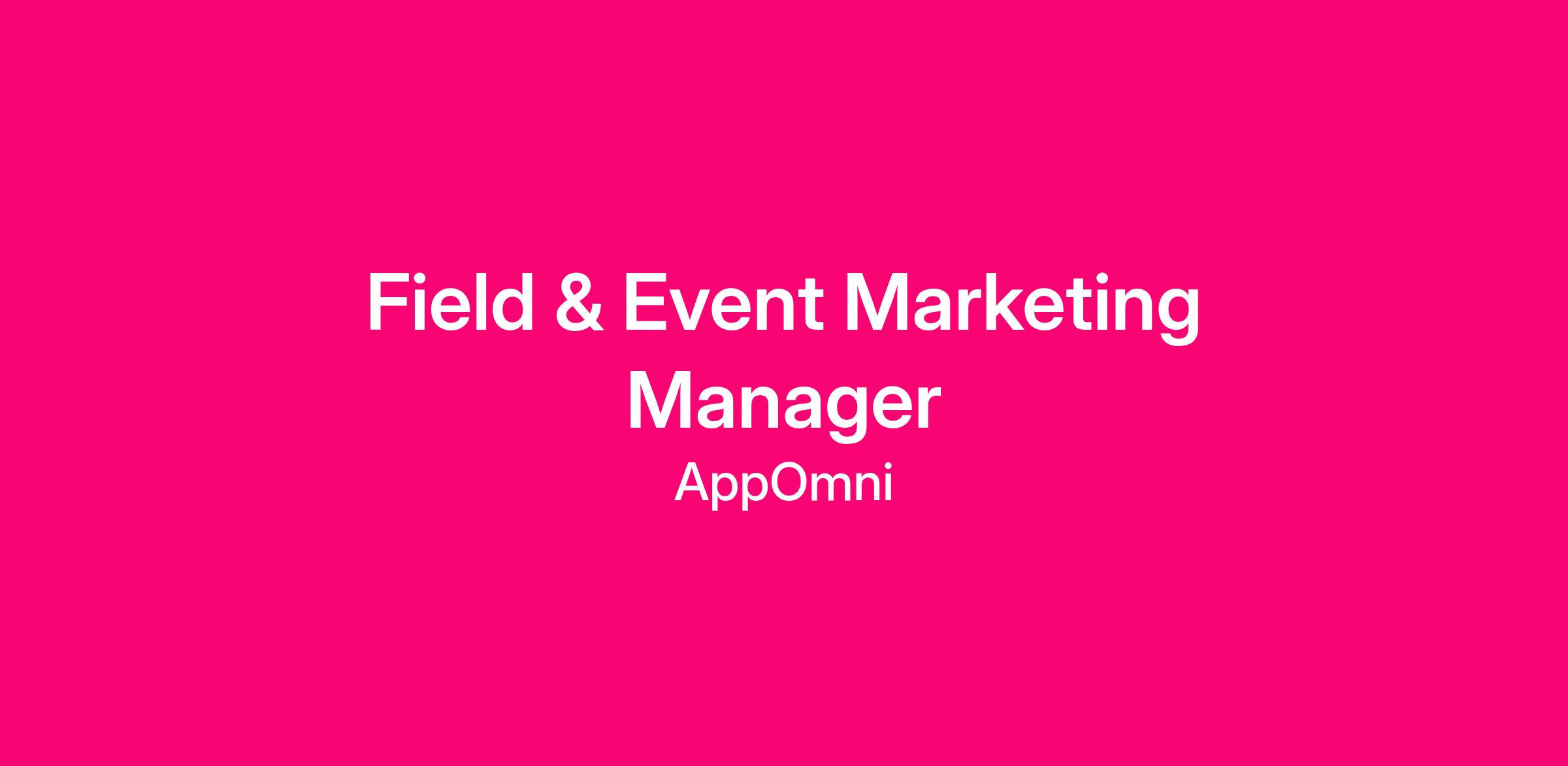 Field & Event Marketing Manager

AppOmni